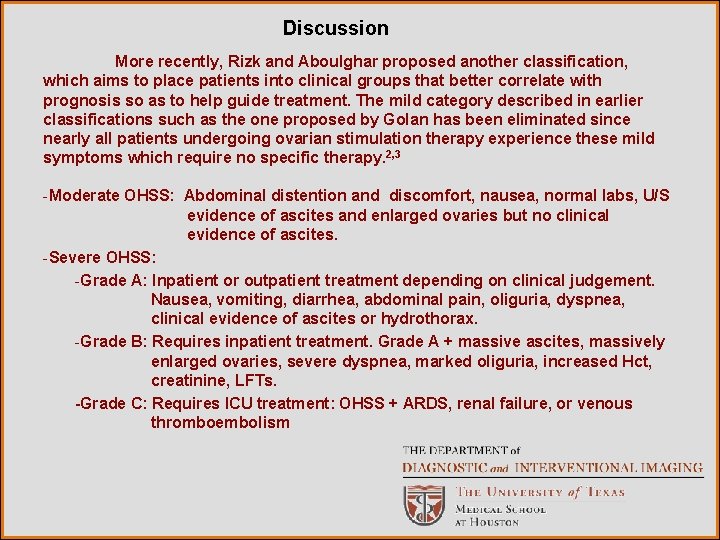 Discussion

More recently, Rizk and Aboulghar proposed another classification, which aims to place patients into clinical groups that better correlate with prognosis so as to help guide treatment. The mild category described in earlier classifications such as the one proposed by Golan has been eliminated since nearly all patients undergoing ovarian stimulation therapy experience these mild symptoms which require no specific therapy.$^{2,3}$

-Moderate OHSS: Abdominal distention and discomfort, nausea, normal labs, U/S evidence of ascites and enlarged ovaries but no clinical evidence of ascites.

-Severe OHSS:

-Grade A: Inpatient or outpatient treatment depending on clinical judgement. Nausea, vomiting, diarrhea, abdominal pain, oliguria, dyspnea, clinical evidence of ascites or hydrothorax.

-Grade B: Requires inpatient treatment. Grade A + massive ascites, massively enlarged ovaries, severe dyspnea, marked oliguria, increased Hct, creatinine, LFTs.

-Grade C: Requires ICU treatment: OHSS + ARDS, renal failure, or venous thromboembolism

THE DEPARTMENT of
DIAGNOSTIC and INTERVENTIONAL IMAGING
THE UNIVERSITY of TEXAS
MEDICAL SCHOOL
AT HOUSTON